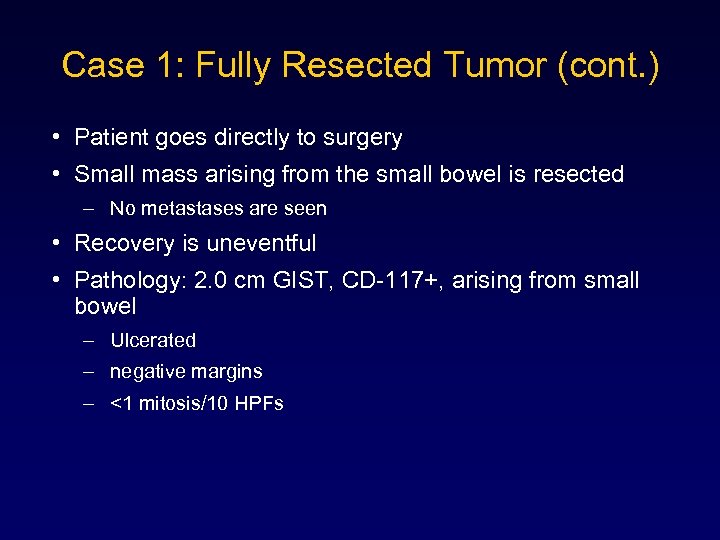 Case 1: Fully Resected Tumor (cont.)

• Patient goes directly to surgery
• Small mass arising from the small bowel is resected
– No metastases are seen
• Recovery is uneventful
• Pathology: 2.0 cm GIST, CD-117+, arising from small bowel
– Ulcerated
– negative margins
– <1 mitosis/10 HPFs